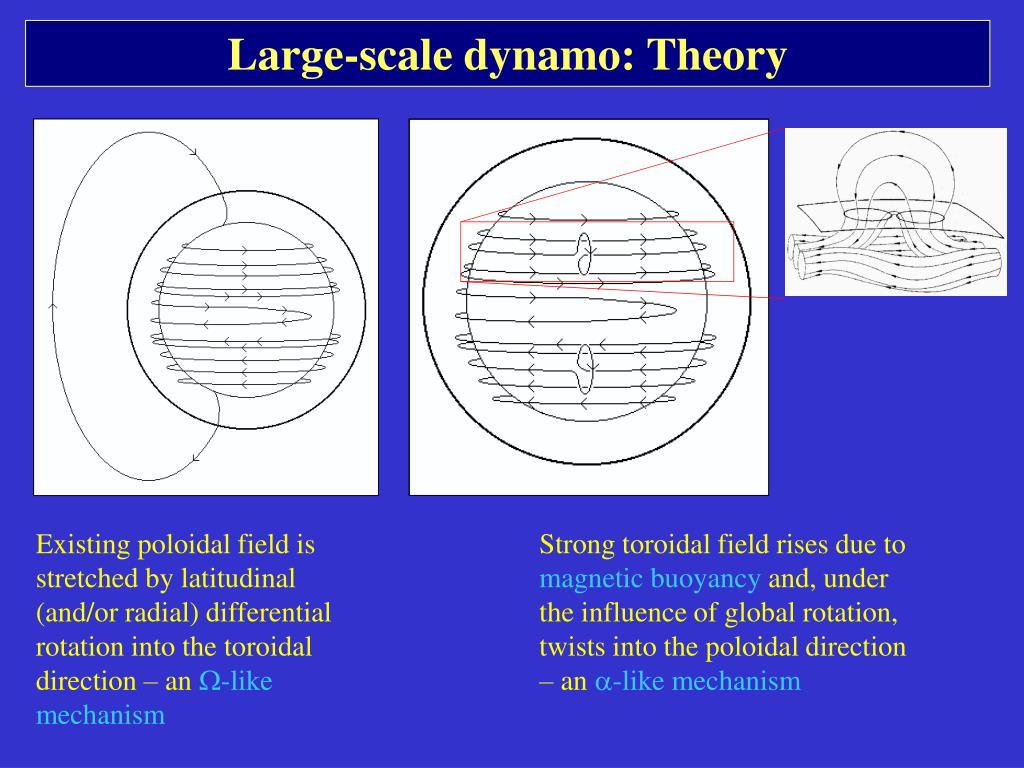 Large-scale dynamo: Theory

Existing poloidal field is stretched by latitudinal (and/or radial) differential rotation into the toroidal direction – an $\Omega$-like mechanism

Strong toroidal field rises due to magnetic buoyancy and, under the influence of global rotation, twists into the poloidal direction – an $\alpha$-like mechanism